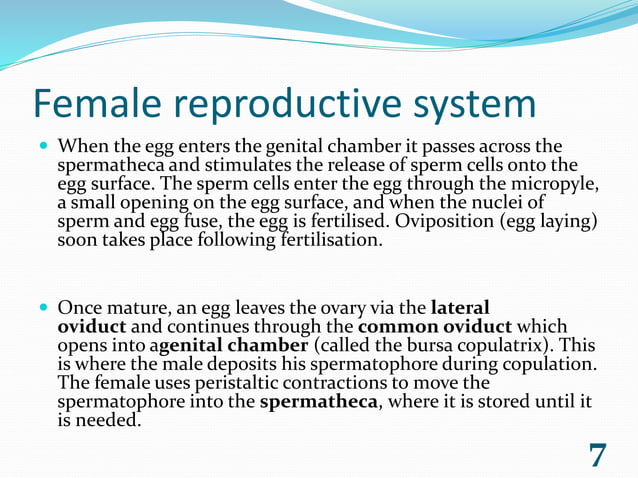 Female reproductive system

When the egg enters the genital chamber it passes across the spermatheca and stimulates the release of sperm cells onto the egg surface. The sperm cells enter the egg through the micropyle, a small opening on the egg surface, and when the nuclei of sperm and egg fuse, the egg is fertilised. Oviposition (egg laying) soon takes place following fertilisation.

Once mature, an egg leaves the ovary via the lateral oviduct and continues through the common oviduct which opens into agenital chamber (called the bursa copulatrix). This is where the male deposits his spermatophore during copulation. The female uses peristaltic contractions to move the spermatophore into the spermatheca, where it is stored until it is needed.

7